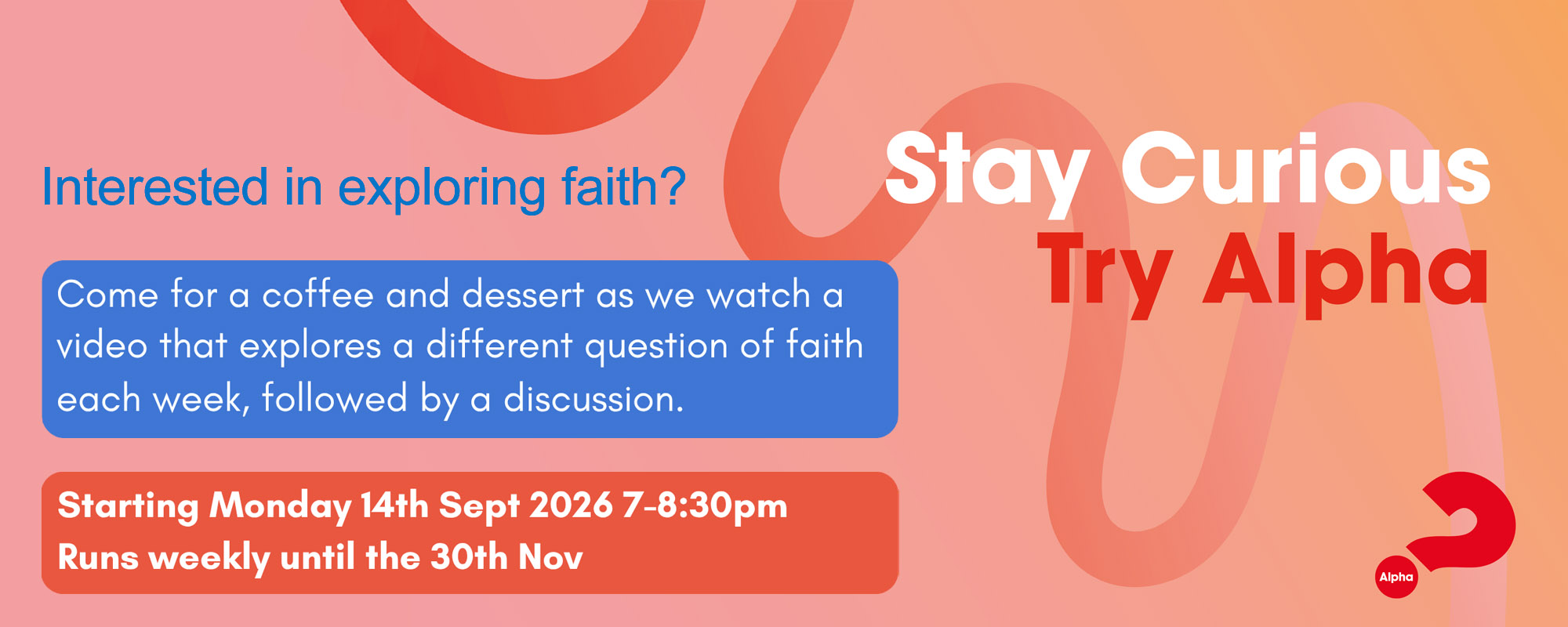 Interested in exploring faith?

Come for a coffee and dessert as we watch a video that explores a different question of faith each week, followed by a discussion.

Starting Monday 14th Sept 2026 7-8:30pm
Runs weekly until the 30th Nov

Stay Curious
Try Alpha

Alpha